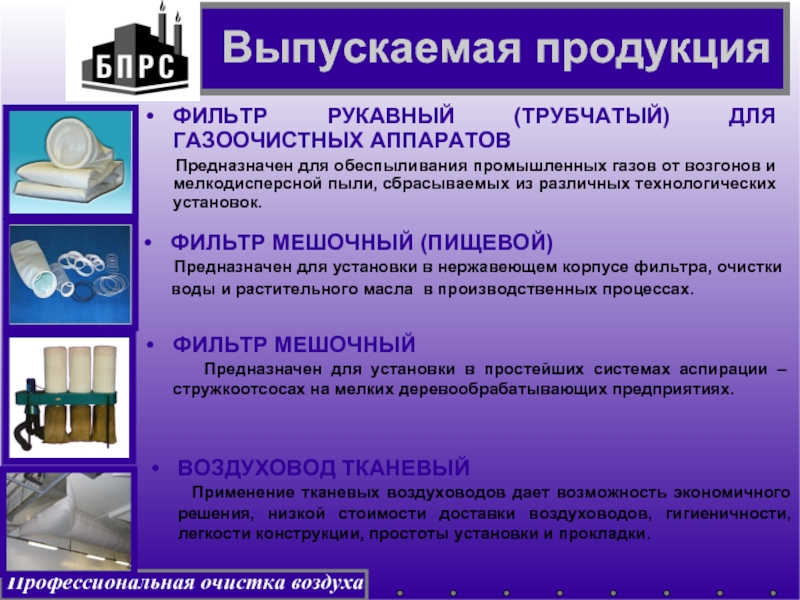 БПРС

Выпускаемая продукция

• ФИЛЬТР РУКАВНЫЙ (ТРУБЧАТЫЙ) ДЛЯ ГАЗООЧИСТНЫХ АППАРАТОВ

Предназначен для обеспыливания промышленных газов от возгонов и мелкодисперсной пыли, сбрасываемых из различных технологических установок.

• ФИЛЬТР МЕШОЧНЫЙ (ПИЩЕВОЙ)

Предназначен для установки в нержавеющем корпусе фильтра, очистки воды и растительного масла в производственных процессах.

• ФИЛЬТР МЕШОЧНЫЙ

Предназначен для установки в простейших системах аспирации – стружкоотсосах на мелких деревообрабатывающих предприятиях.

• ВОЗДУХОВОД ТКАНЕВЫЙ

Применение тканевых воздуховодов дает возможность экономичного решения, низкой стоимости доставки воздуховодов, гигиеничности, легкости конструкции, простоты установки и прокладки.

Профессиональная очистка воздуха